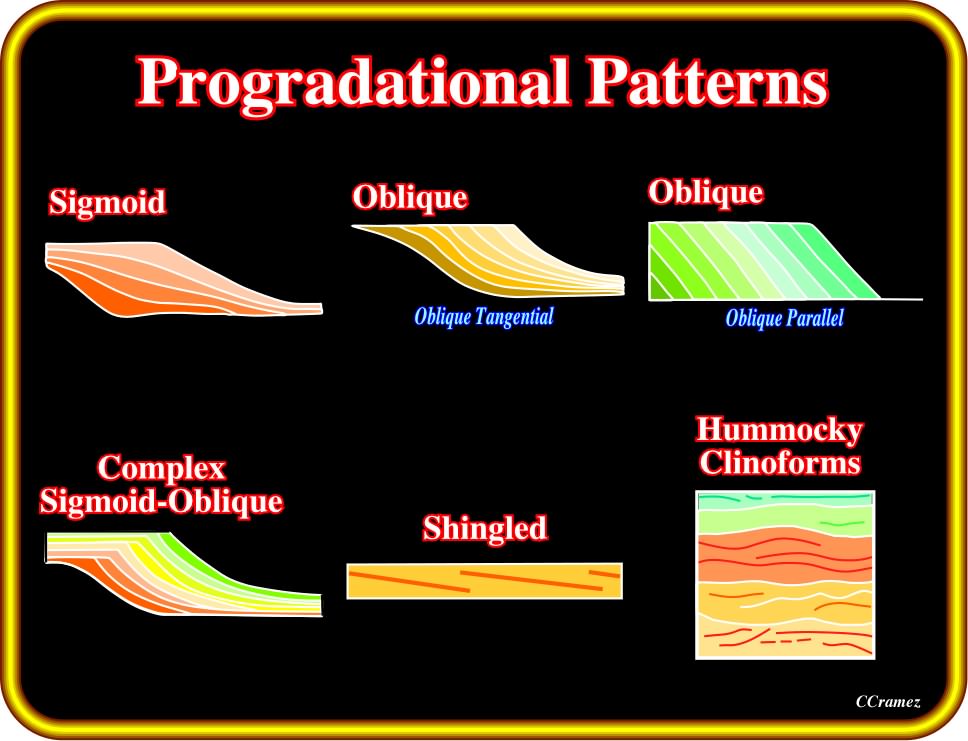 Progradational Patterns

Sigmoid

Oblique

Oblique Tangential

Oblique

Oblique Parallel

Complex Sigmoid-Oblique

Shingled

Hummocky Clinoforms

CCramez